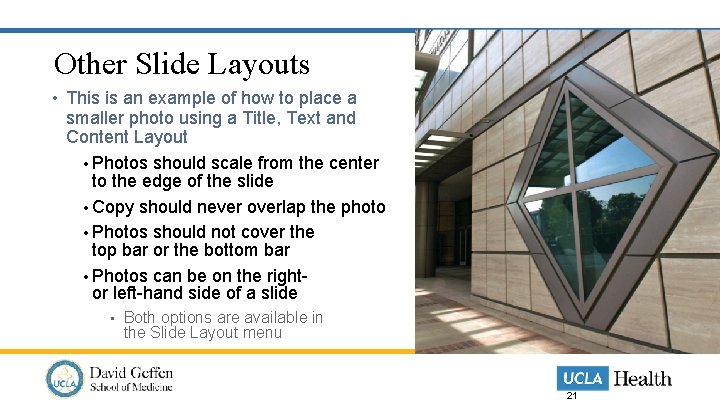 Other Slide Layouts

• This is an example of how to place a smaller photo using a Title, Text and Content Layout

• Photos should scale from the center to the edge of the slide

• Copy should never overlap the photo

• Photos should not cover the top bar or the bottom bar

• Photos can be on the right- or left-hand side of a slide

▪ Both options are available in the Slide Layout menu

UCLA David Geffen School of Medicine

UCLA Health

21